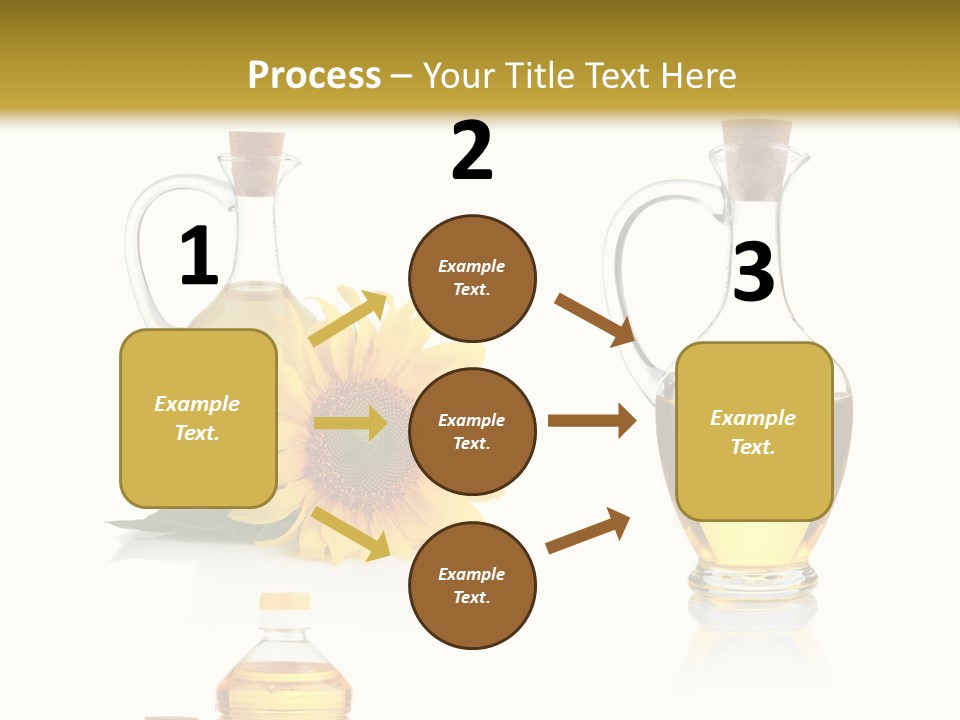 Process – Your Title Text Here

1

Example Text.

2

Example Text.

Example Text.

Example Text.

3

Example Text.